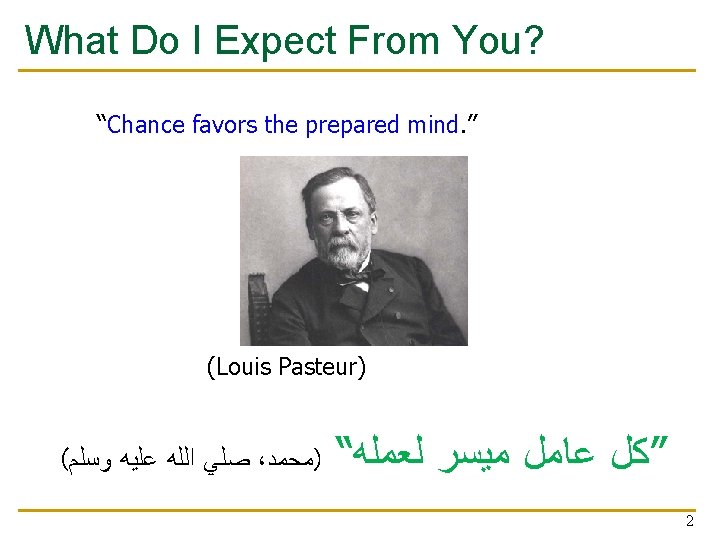 What Do I Expect From You?

"Chance favors the prepared mind."

(Louis Pasteur)

"كل عامل ميسر لعمله" (محمد، صلي الله عليه وسلم)

2